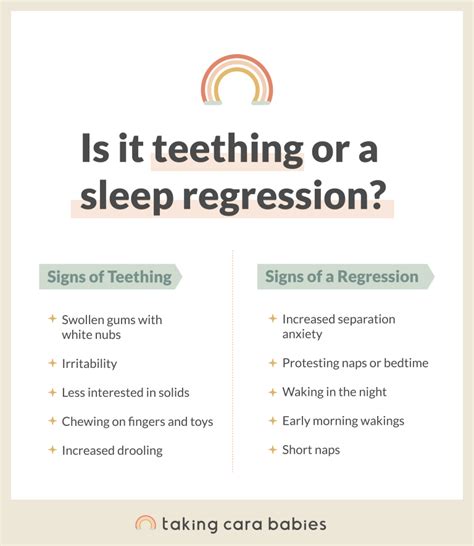 Is it teething or a sleep regression?

Signs of Teething

+ Swollen gums with white nubs
+ Irritability
+ Less interested in solids
+ Chewing on fingers and toys
+ Increased drooling

Signs of a Regression

+ Increased separation anxiety
+ Protesting naps or bedtime
+ Waking in the night
+ Early morning wakings
+ Short naps

taking cara babies